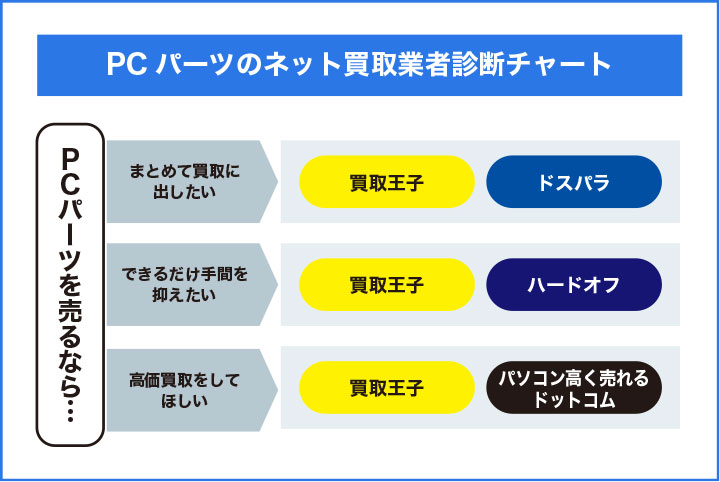 PC パーツのネット買取業者診断チャート

PCパーツを売るなら…

まとめて買取に出したい

買取王子

ドスパラ

できるだけ手間を抑えたい

買取王子

ハードオフ

高価買取をしてほしい

買取王子

パソコン高く売れるドットコム